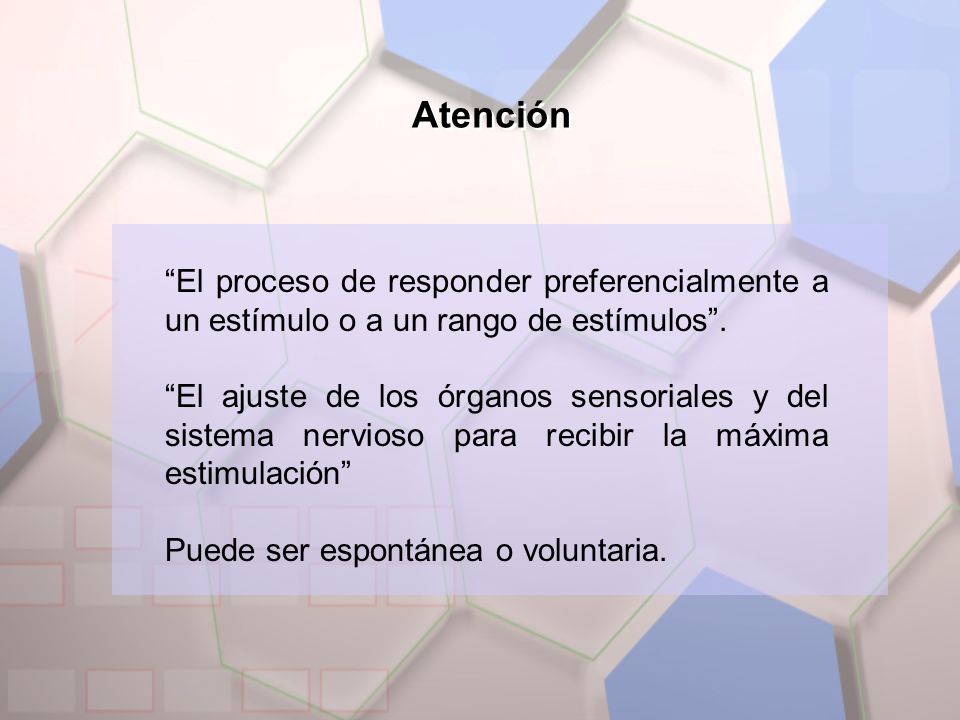 Atención

“El proceso de responder preferencialmente a un estímulo o a un rango de estímulos”.

“El ajuste de los órganos sensoriales y del sistema nervioso para recibir la máxima estimulación”

Puede ser espontánea o voluntaria.